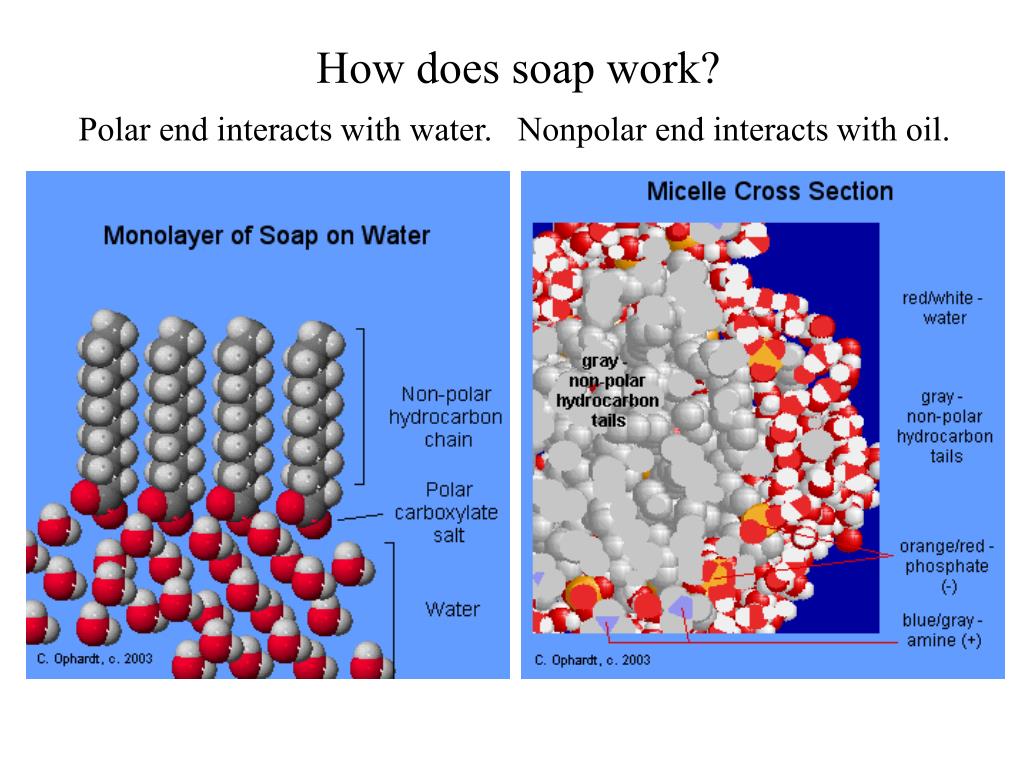 How does soap work?

Polar end interacts with water. Nonpolar end interacts with oil.

Monolayer of Soap on Water

Non-polar hydrocarbon chain

Polar carboxylate salt

Water

C. Ophardt, c. 2003

Micelle Cross Section

gray - non-polar hydrocarbon tails

red/white - water

gray - non-polar hydrocarbon tails

orange/red - phosphate (-)

blue/gray - amine (+)

C. Ophardt, c. 2003